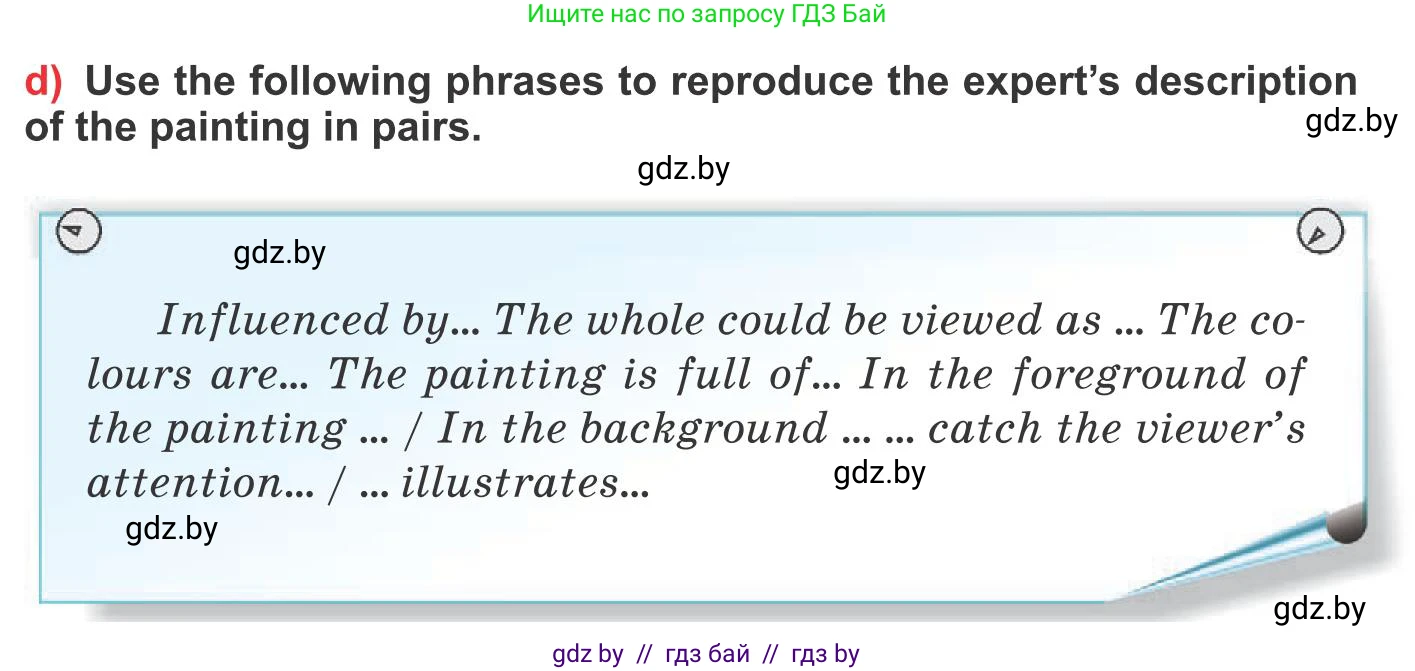 Ищите нас по запросу ГДЗ Бай

d) Use the following phrases to reproduce the expert's description of the painting in pairs.

gdz.by

gdz.by

gdz.by

Influenced by... The whole could be viewed as ... The colours are... The painting is full of... In the foreground of the painting ... / In the background ... ... catch the viewer's attention... / ... illustrates...

gdz.by

gdz.by

gdz.by

gdz by // гдз бай // гдз by